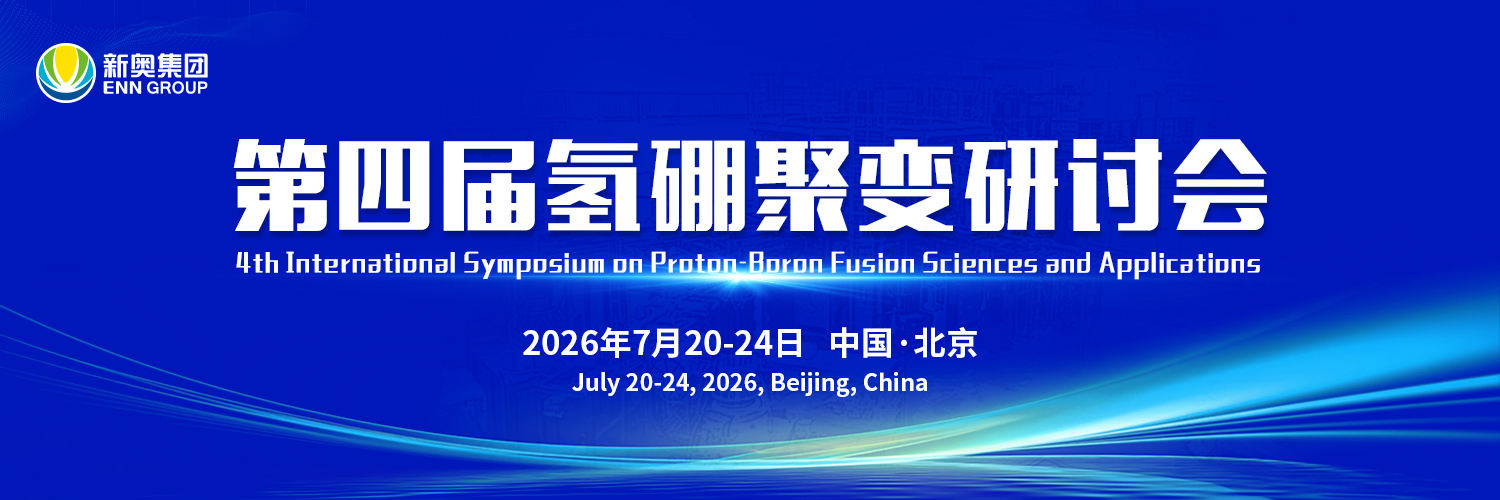 新奥集团
ENN GROUP

第四届氢硼聚变研讨会

4th International Symposium on Proton-Boron Fusion Sciences and Applications

2026年7月20-24日 中国·北京

July 20-24, 2026, Beijing, China